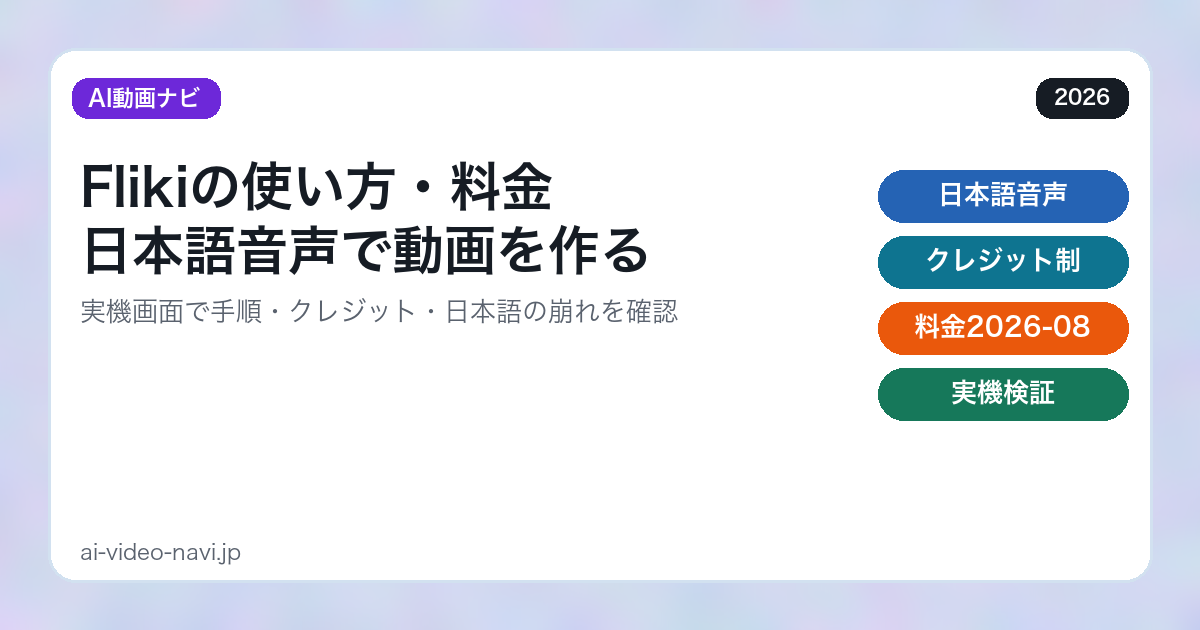 AI動画ナビ

2026

Flikiの使い方・料金
日本語音声で動画を作る

実機画面で手順・クレジット・日本語の崩れを確認

日本語音声

クレジット制

料金2026-08

実機検証

ai-video-navi.jp